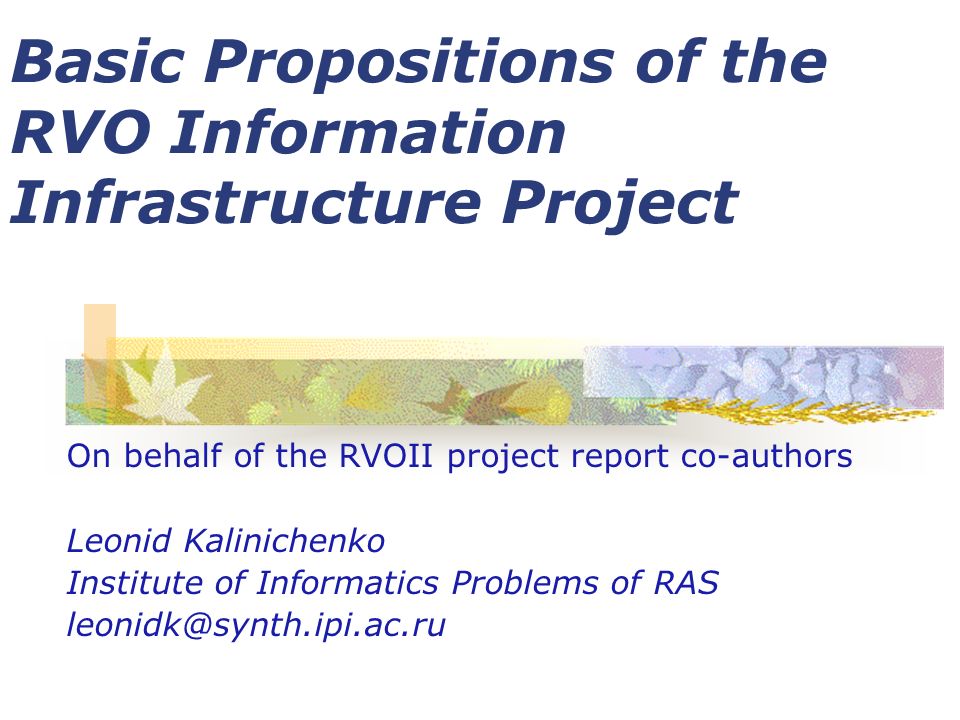 Basic Propositions of the RVO Information Infrastructure Project

On behalf of the RVOII project report co-authors

Leonid Kalinichenko
Institute of Informatics Problems of RAS
leonidk@synth.ipi.ac.ru